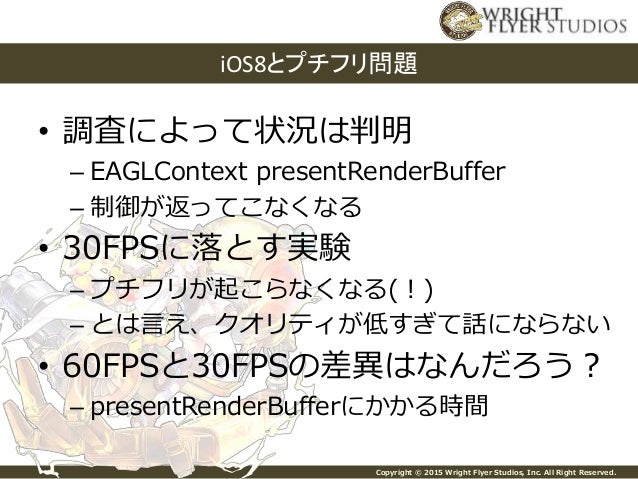 WRIGHT FLYER STUDIOS

iOS8とプチフリ問題

• 調査によって状況は判明
– EAGLContext presentRenderBuffer
– 制御が返ってこなくなる
• 30FPSに落とす実験
– プチフリが起こらなくなる(！)
– とは言え、クオリティが低すぎて話にならない
• 60FPSと30FPSの差異はなんだろう？
– presentRenderBufferにかかる時間

Copyright © 2015 Wright Flyer Studios, Inc. All Right Reserved.